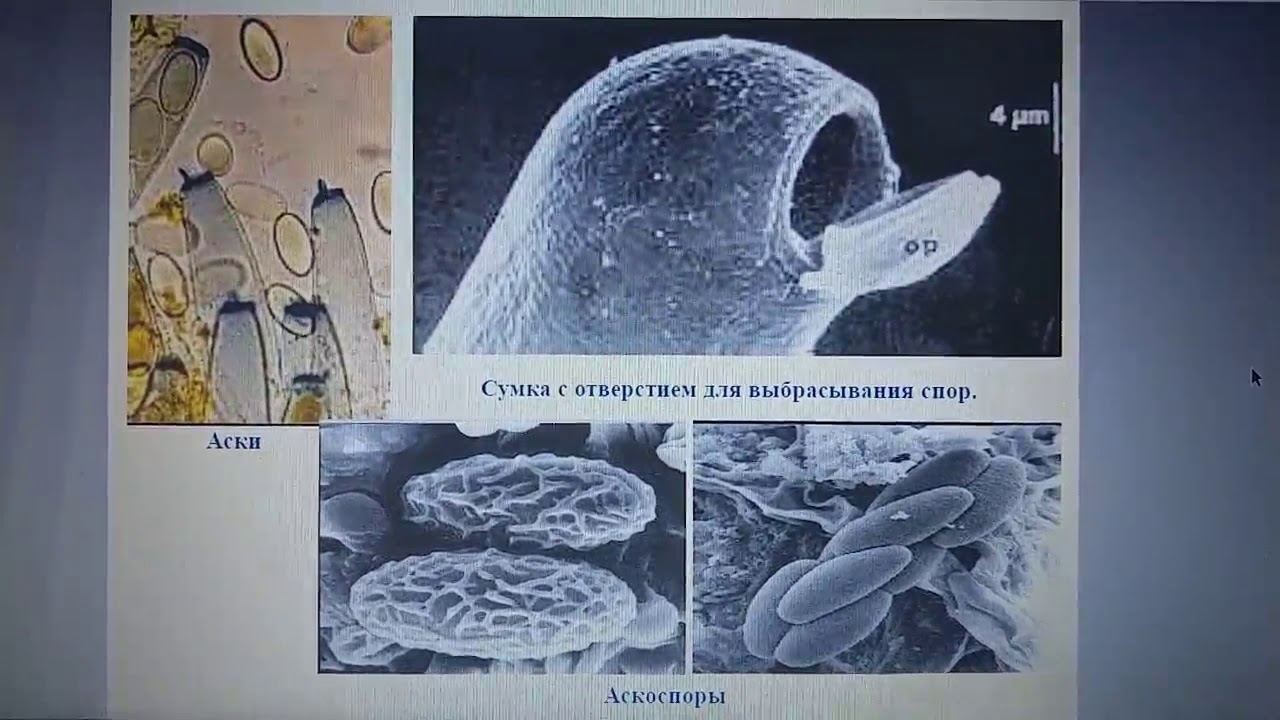 4 μm

op

Сумка с отверстием для выбрасывания спор.

Аски

Аскоспоры